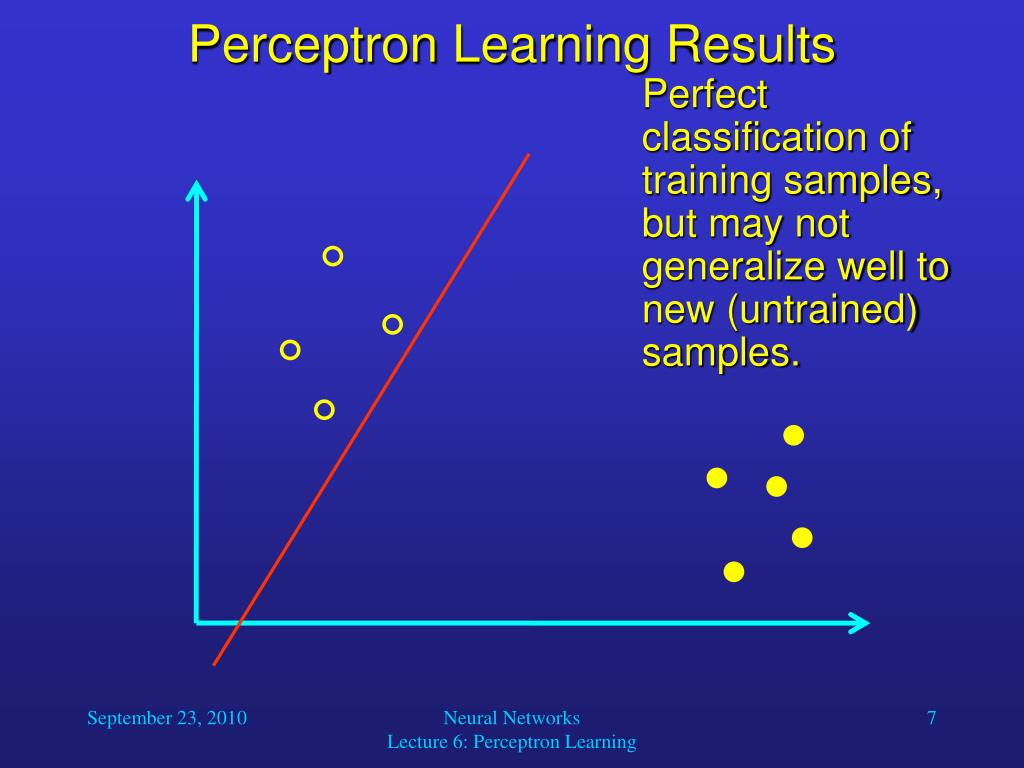 Perceptron Learning Results

Perfect classification of training samples, but may not generalize well to new (untrained) samples.

September 23, 2010

Neural Networks
Lecture 6: Perceptron Learning

7